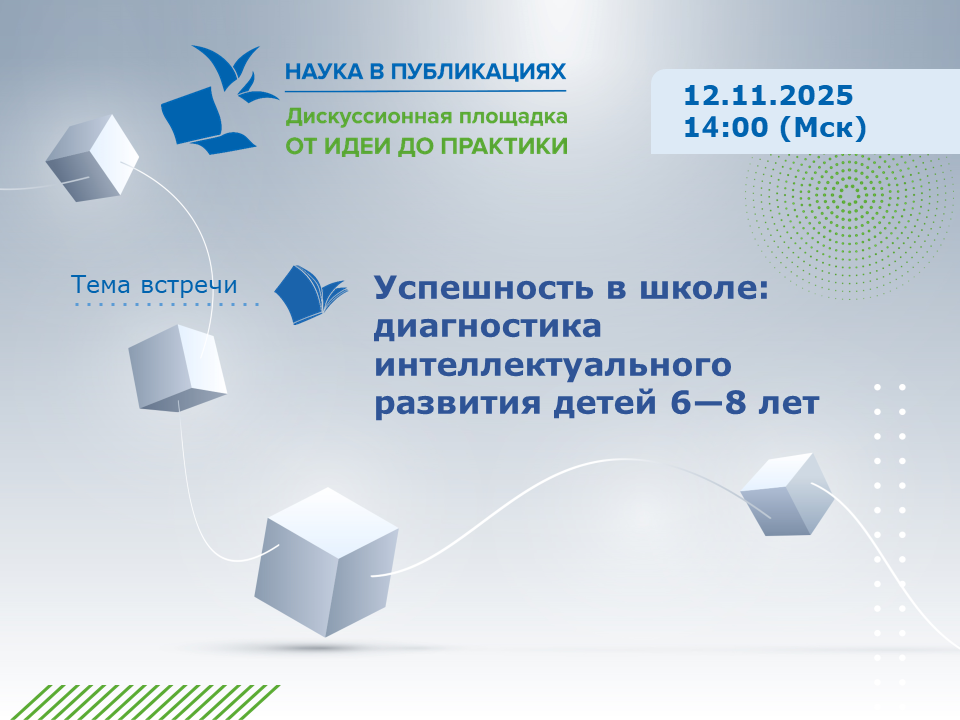 НАУКА В ПУБЛИКАЦИЯХ
Дискуссионная площадка
ОТ ИДЕИ ДО ПРАКТИКИ

12.11.2025
14:00 (Мск)

Тема встречи

Успешность в школе: диагностика интеллектуального развития детей 6—8 лет